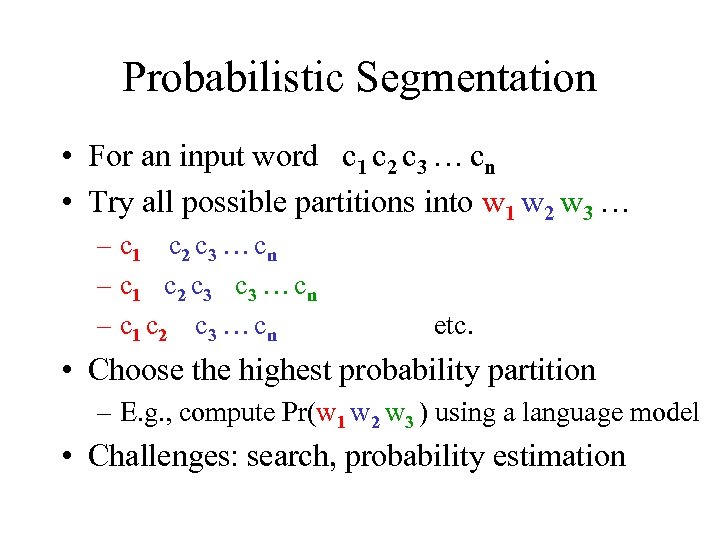 Probabilistic Segmentation

• For an input word $c_1 c_2 c_3 \ldots c_n$

• Try all possible partitions into $w_1 w_2 w_3 \ldots$

– $c_1$ $c_2 c_3 \ldots c_n$

– $c_1$ $c_2 c_3$ $c_3 \ldots c_n$

– $c_1 c_2$ $c_3 \ldots c_n$ etc.

• Choose the highest probability partition

– E.g., compute Pr($w_1 w_2 w_3$) using a language model

• Challenges: search, probability estimation